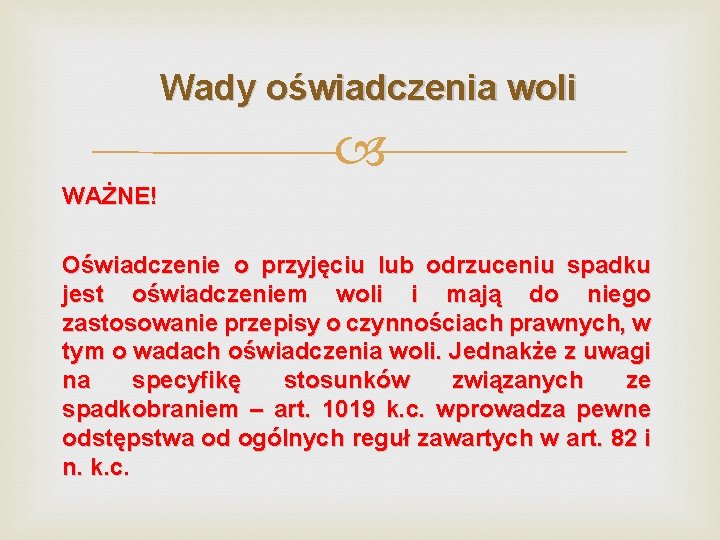 Wady oświadczenia woli

WAŻNE!

Oświadczenie o przyjęciu lub odrzuceniu spadku jest oświadczeniem woli i mają do niego zastosowanie przepisy o czynnościach prawnych, w tym o wadach oświadczenia woli. Jednakże z uwagi na specyfikę stosunków związanych ze spadkobraniem – art. 1019 k.c. wprowadza pewne odstępstwa od ogólnych reguł zawartych w art. 82 i n. k.c.